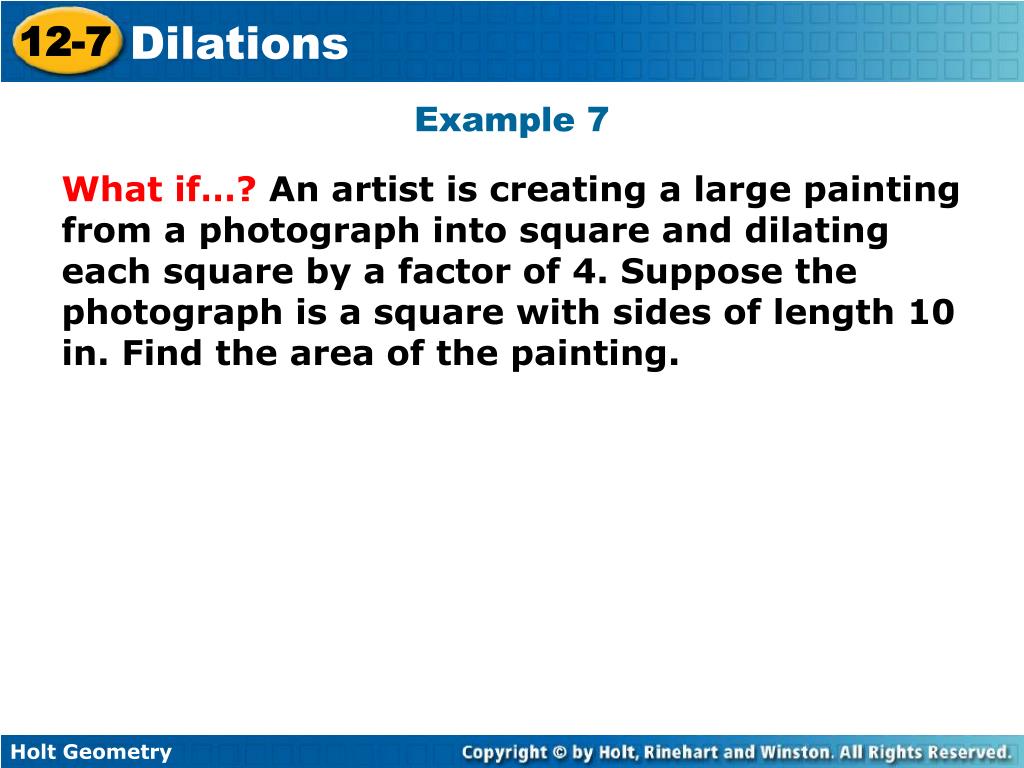 12-7 Dilations

Example 7

What if…? An artist is creating a large painting from a photograph into square and dilating each square by a factor of 4. Suppose the photograph is a square with sides of length 10 in. Find the area of the painting.

Holt Geometry

Copyright © by Holt, Rinehart and Winston. All Rights Reserved.